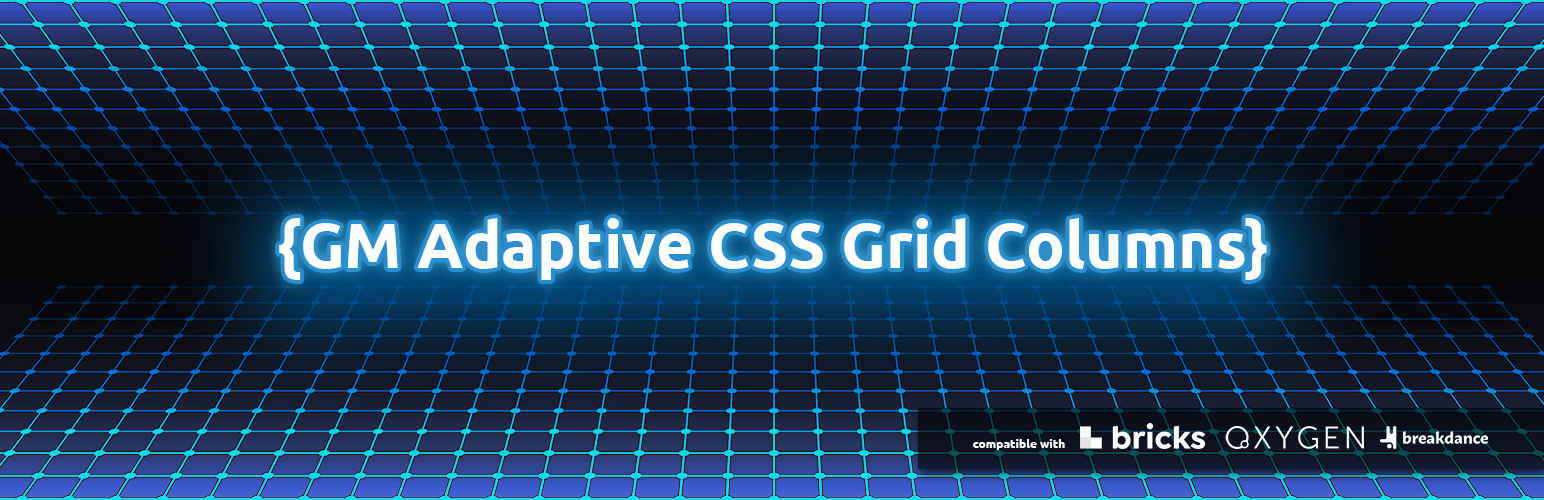 {GM Adaptive CSS Grid Columns}

compatible with bricks OXYGEN breakdance